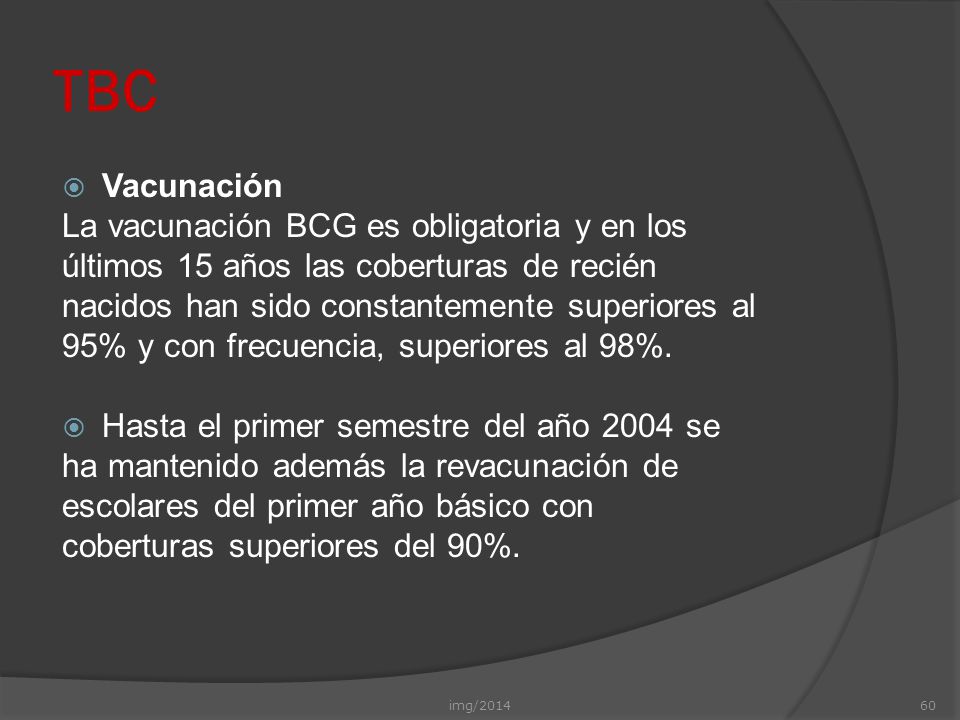 TBC

Vacunación
La vacunación BCG es obligatoria y en los últimos 15 años las coberturas de recién nacidos han sido constantemente superiores al 95% y con frecuencia, superiores al 98%.

Hasta el primer semestre del año 2004 se ha mantenido además la revacunación de escolares del primer año básico con coberturas superiores del 90%.

img/2014

60